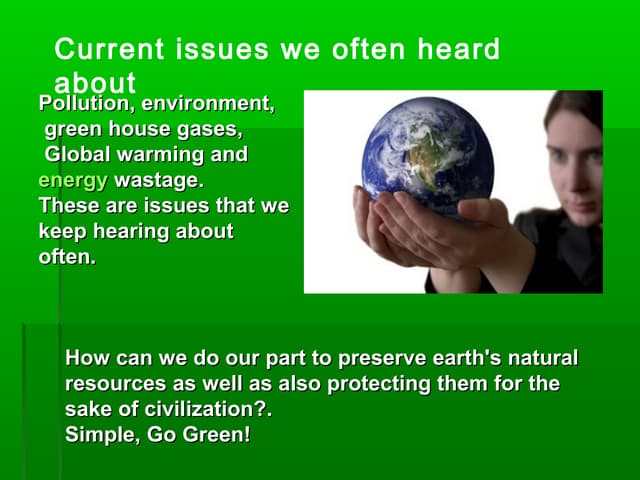 Current issues we often heard about

Pollution, environment, green house gases, Global warming and energy wastage. These are issues that we keep hearing about often.

How can we do our part to preserve earth's natural resources as well as also protecting them for the sake of civilization?.
Simple, Go Green!